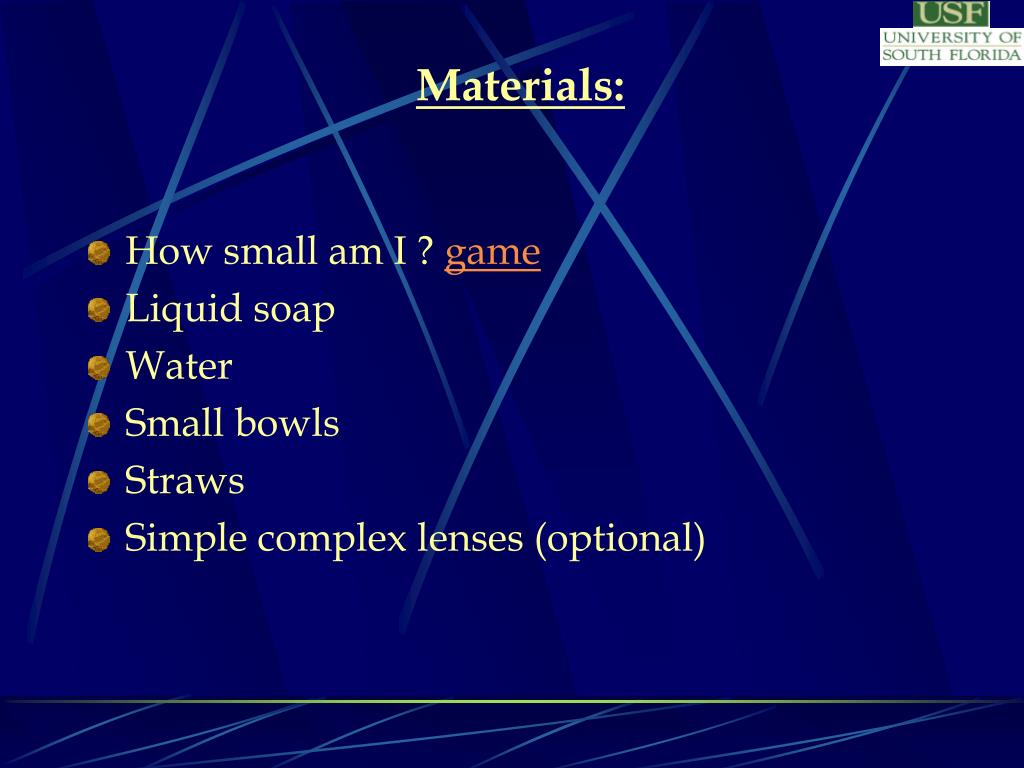 USF
UNIVERSITY OF SOUTH FLORIDA

Materials:

How small am I ? game
Liquid soap
Water
Small bowls
Straws
Simple complex lenses (optional)